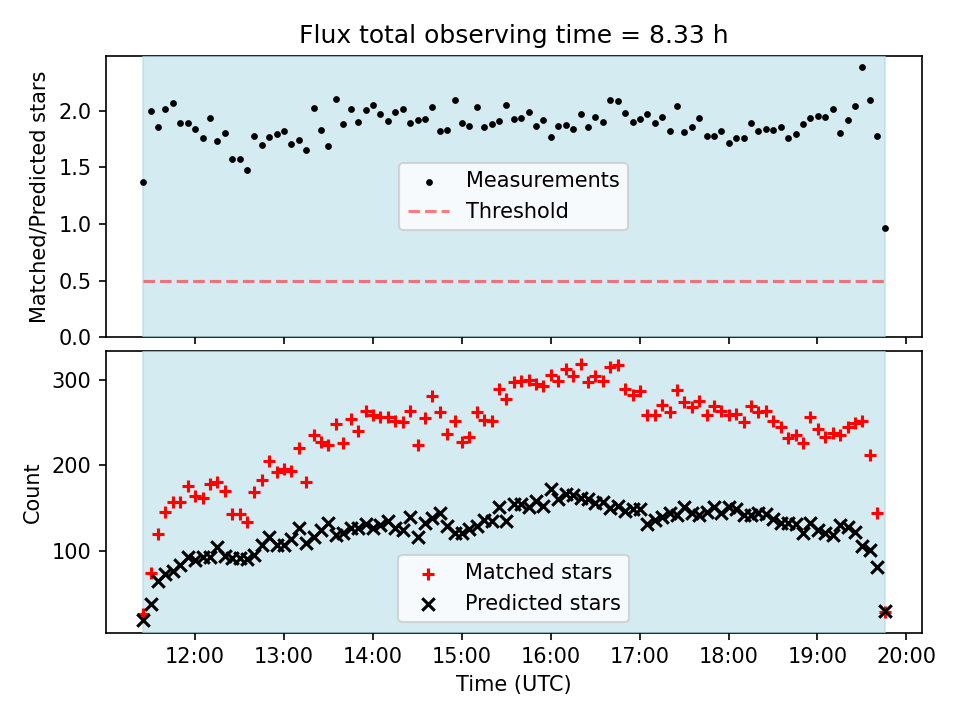 Flux total observing time = 8.33 h

Matched/Predicted stars

2.0
1.5
1.0
0.5
0.0

Measurements
Threshold

Count

300
200
100

Matched stars
Predicted stars

12:00 13:00 14:00 15:00 16:00 17:00 18:00 19:00 20:00

Time (UTC)